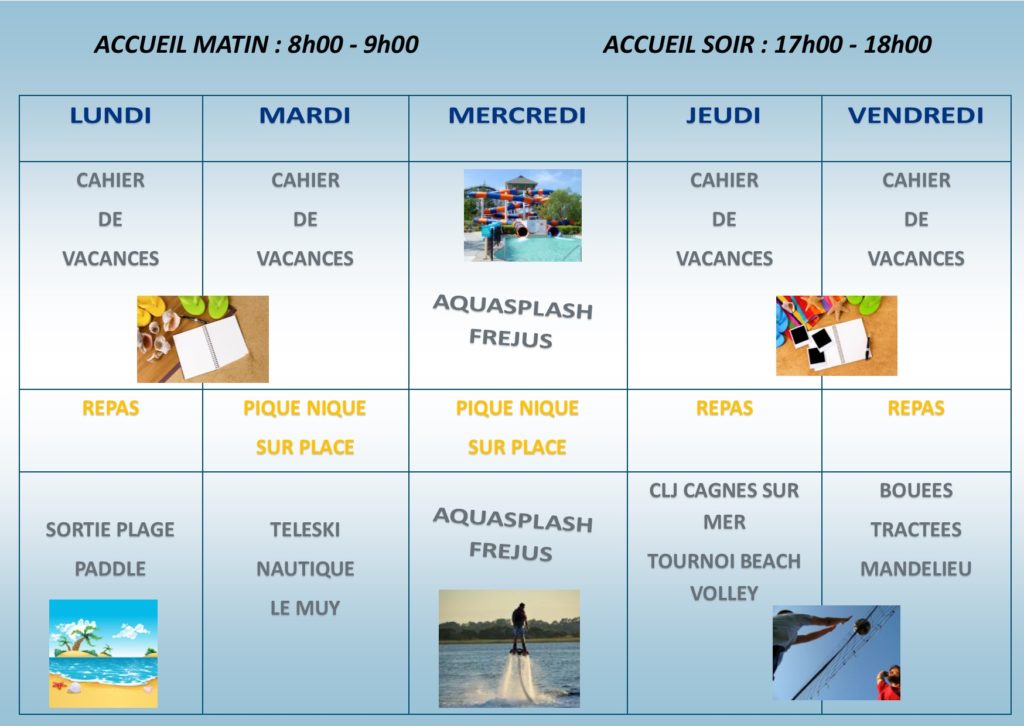 ACCUEIL MATIN : 8h00 - 9h00

ACCUEIL SOIR : 17h00 - 18h00

| LUNDI | MARDI | MERCREDI | JEUDI | VENDREDI |
|---|---|---|---|---|
| CAHIER DE VACANCES | CAHIER DE VACANCES | AQUASPLASH FREJUS | CAHIER DE VACANCES | CAHIER DE VACANCES |
| REPAS | PIQUE NIQUE SUR PLACE | PIQUE NIQUE SUR PLACE | REPAS | REPAS |
| SORTIE PLAGE PADDLE | TELESKI NAUTIQUE LE MUY | AQUASPLASH FREJUS | CLJ CAGNES SUR MER TOURNOI BEACH VOLLEY | BOUEES TRACTEES MANDELIEU |